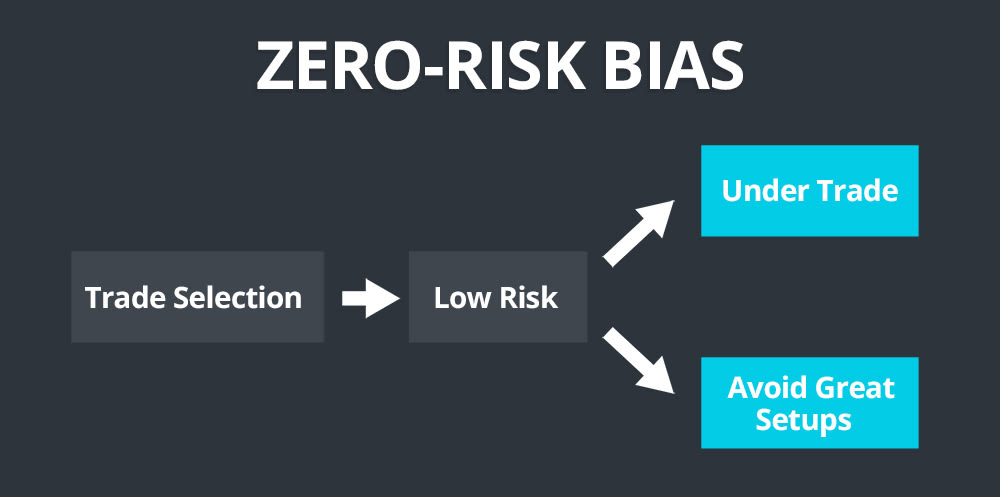 ZERO-RISK BIAS

Trade Selection

Low Risk

Under Trade

Avoid Great Setups